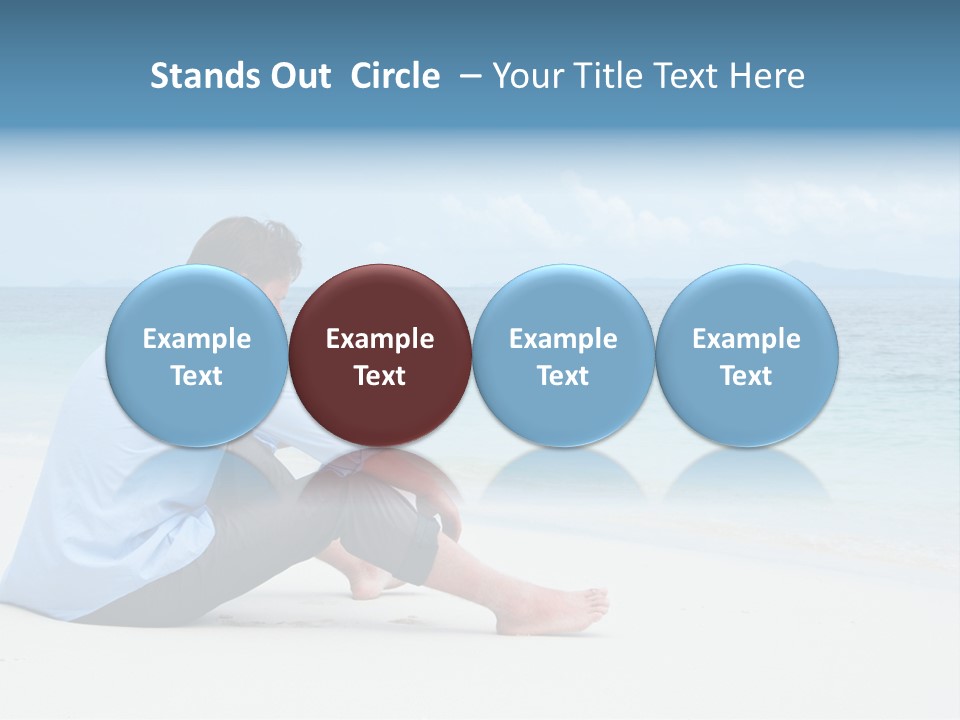 Stands Out Circle – Your Title Text Here

Example Text

Example Text

Example Text

Example Text